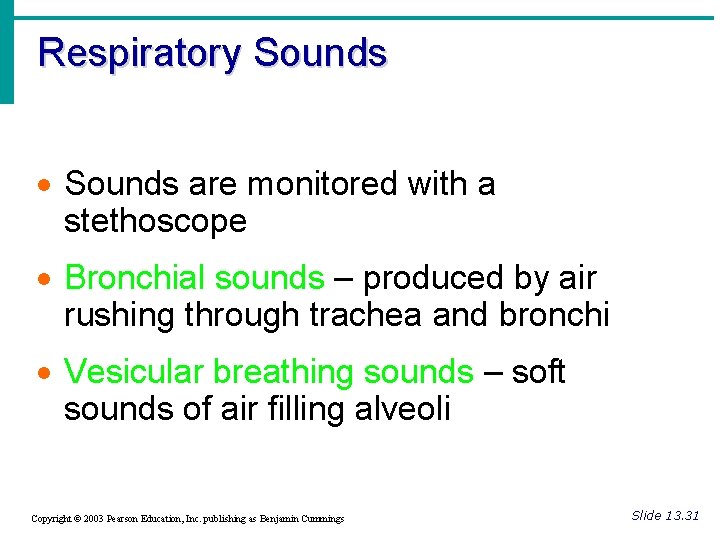 Respiratory Sounds

• Sounds are monitored with a stethoscope

• Bronchial sounds – produced by air rushing through trachea and bronchi

• Vesicular breathing sounds – soft sounds of air filling alveoli

Copyright © 2003 Pearson Education, Inc. publishing as Benjamin Cummings

Slide 13.31